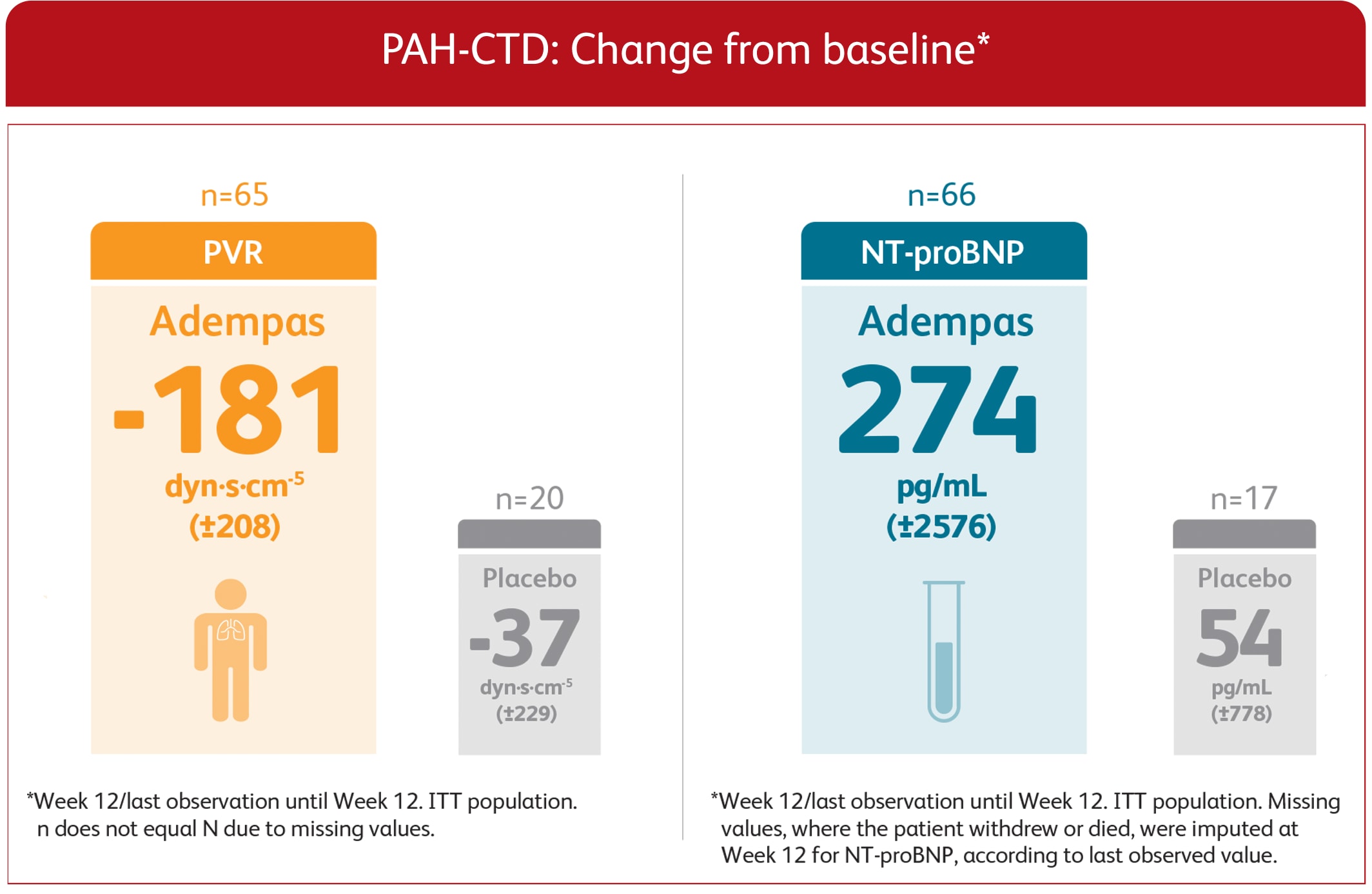 PAH-CTD: Change from baseline*

n=65

PVR

Adempas

-181

dyn·s·cm$^{-5}$

(±208)

n=20

Placebo

-37

dyn·s·cm$^{-5}$

(±229)

*Week 12/last observation until Week 12. ITT population. n does not equal N due to missing values.

n=66

NT-proBNP

Adempas

274

pg/mL

(±2576)

n=17

Placebo

54

pg/mL

(±778)

*Week 12/last observation until Week 12. ITT population. Missing values, where the patient withdrew or died, were imputed at Week 12 for NT-proBNP, according to last observed value.